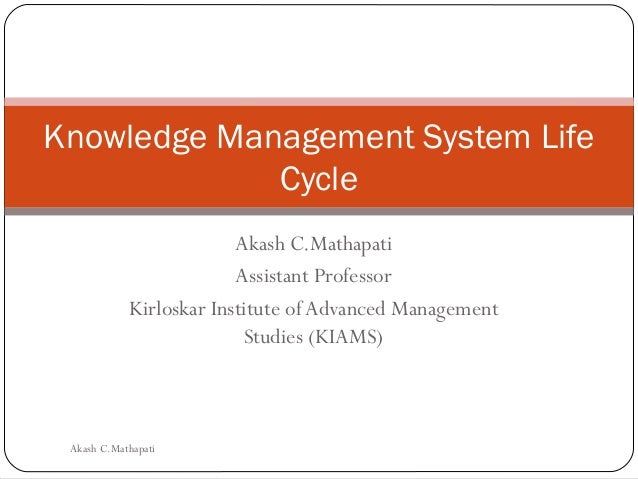 Knowledge Management System Life Cycle

Akash C.Mathapati

Assistant Professor

Kirloskar Institute of Advanced Management Studies (KIAMS)

Akash C.Mathapati